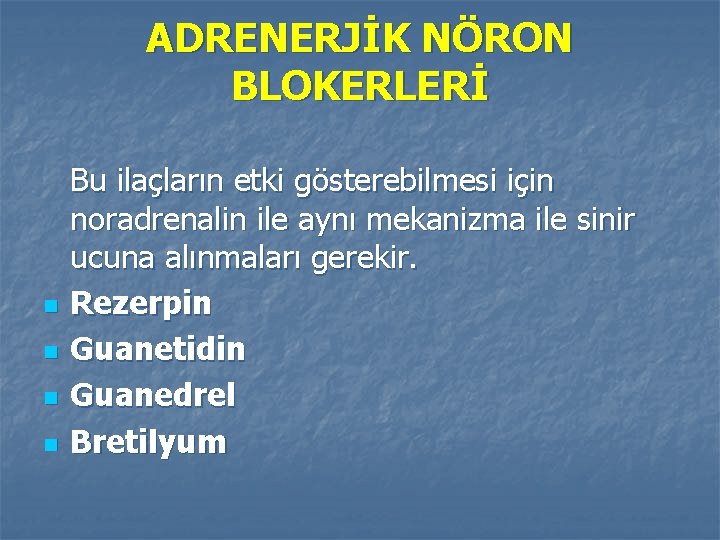 ADRENERJİK NÖRON BLOKERLERİ

Bu ilaçların etki gösterebilmesi için noradrenalin ile aynı mekanizma ile sinir ucuna alınmaları gerekir.

- Rezerpin
- Guanetidin
- Guanedrel
- Bretilyum